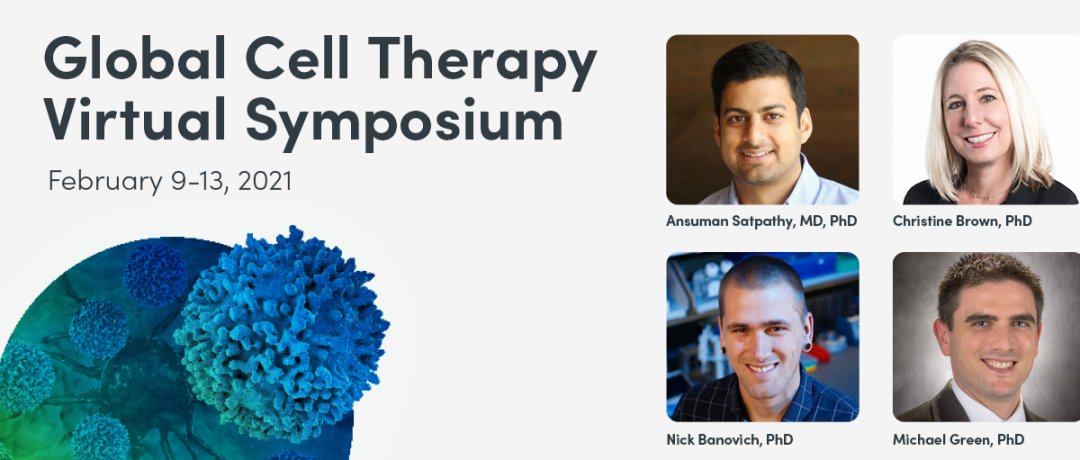 Global Cell Therapy Virtual Symposium

February 9-13, 2021

Ansuman Satpathy, MD, PhD

Christine Brown, PhD

Nick Banovich, PhD

Michael Green, PhD